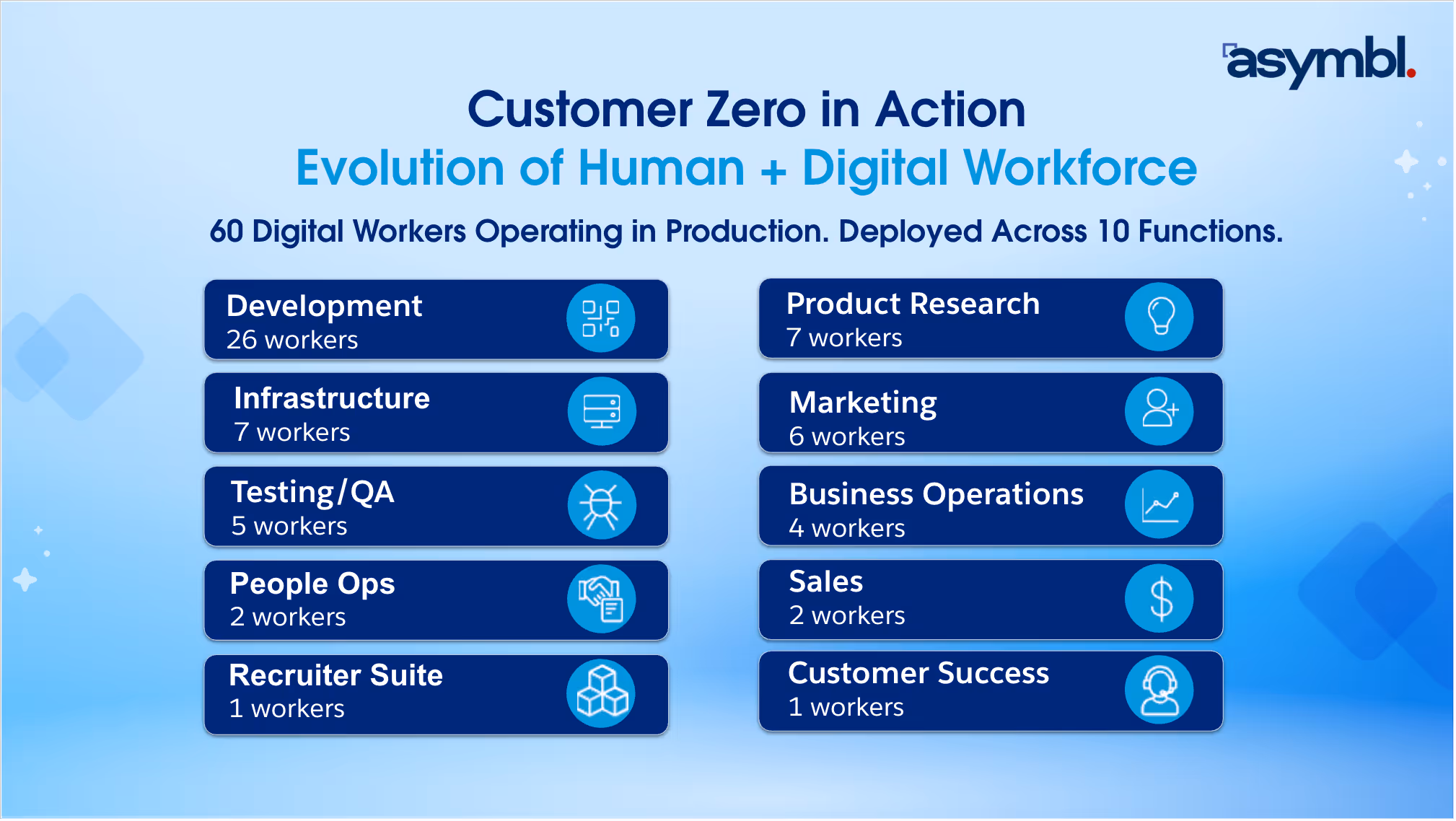 asymbl.

Customer Zero in Action
Evolution of Human + Digital Workforce

60 Digital Workers Operating in Production. Deployed Across 10 Functions.

Development
26 workers

Infrastructure
7 workers

Testing/QA
5 workers

People Ops
2 workers

Recruiter Suite
1 workers

Product Research
7 workers

Marketing
6 workers

Business Operations
4 workers

Sales
2 workers

Customer Success
1 workers